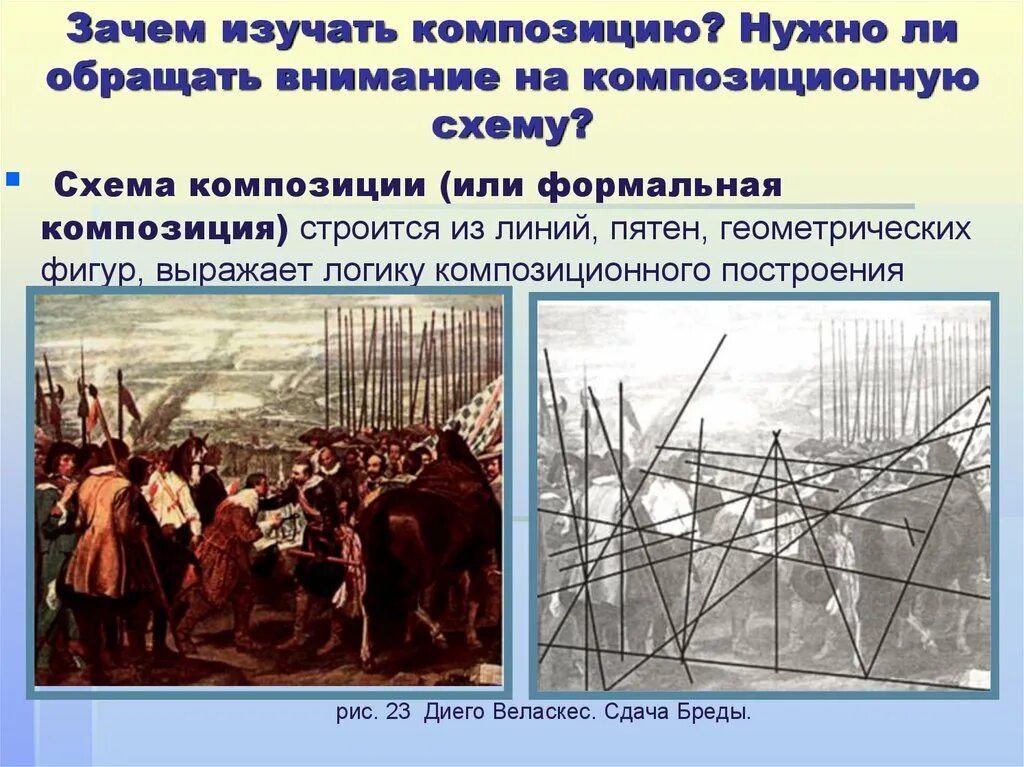 Зачем изучать композицию? Нужно ли обращать внимание на композиционную схему?

Схема композиции (или формальная композиция) строится из линий, пятен, геометрических фигур, выражает логику композиционного построения

рис. 23 Диего Веласкес. Сдача Бреды.